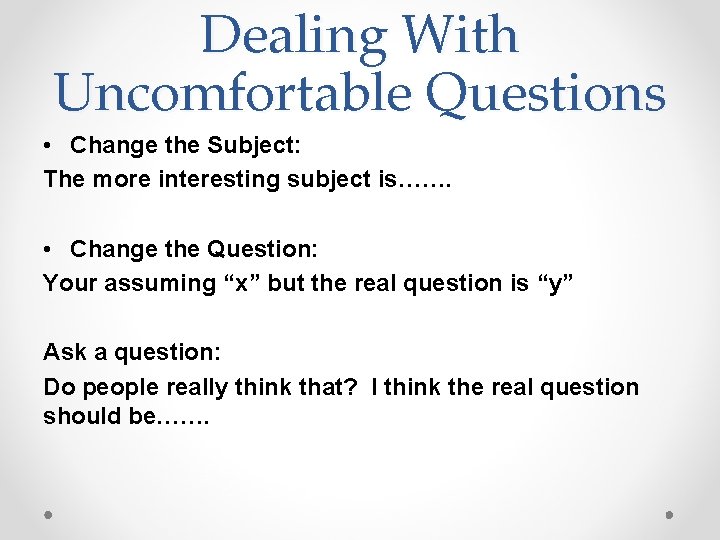 Dealing With Uncomfortable Questions

• Change the Subject:
The more interesting subject is…….

• Change the Question:
Your assuming “x” but the real question is “y”

Ask a question:
Do people really think that? I think the real question should be…….